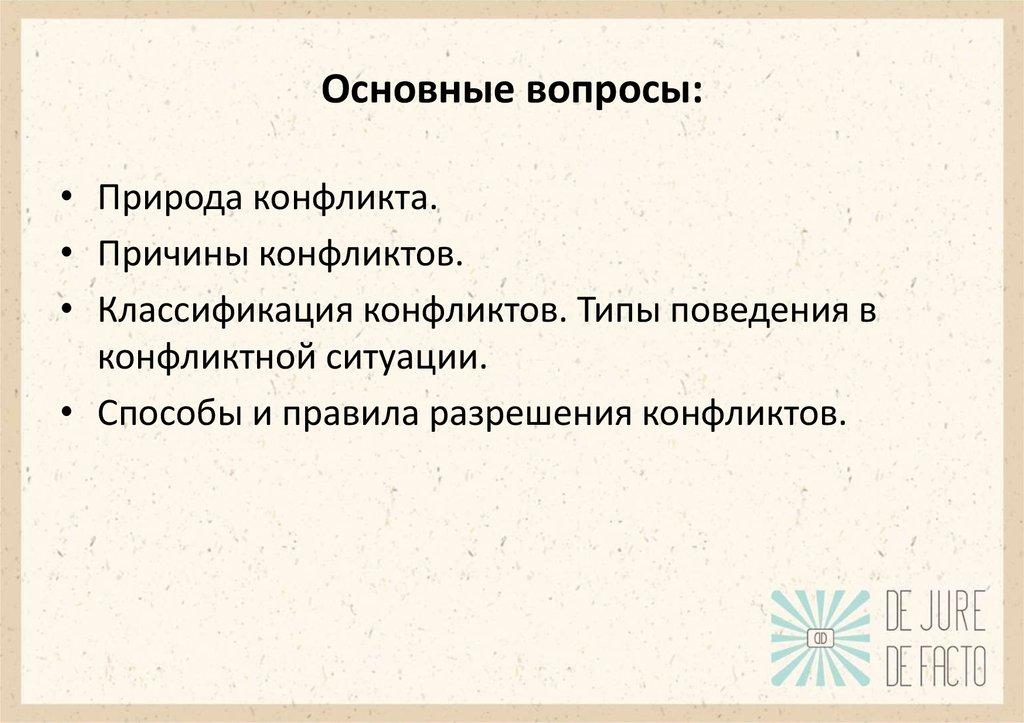 Основные вопросы:

• Природа конфликта.
• Причины конфликтов.
• Классификация конфликтов. Типы поведения в конфликтной ситуации.
• Способы и правила разрешения конфликтов.

DE JURE
DE FACTO